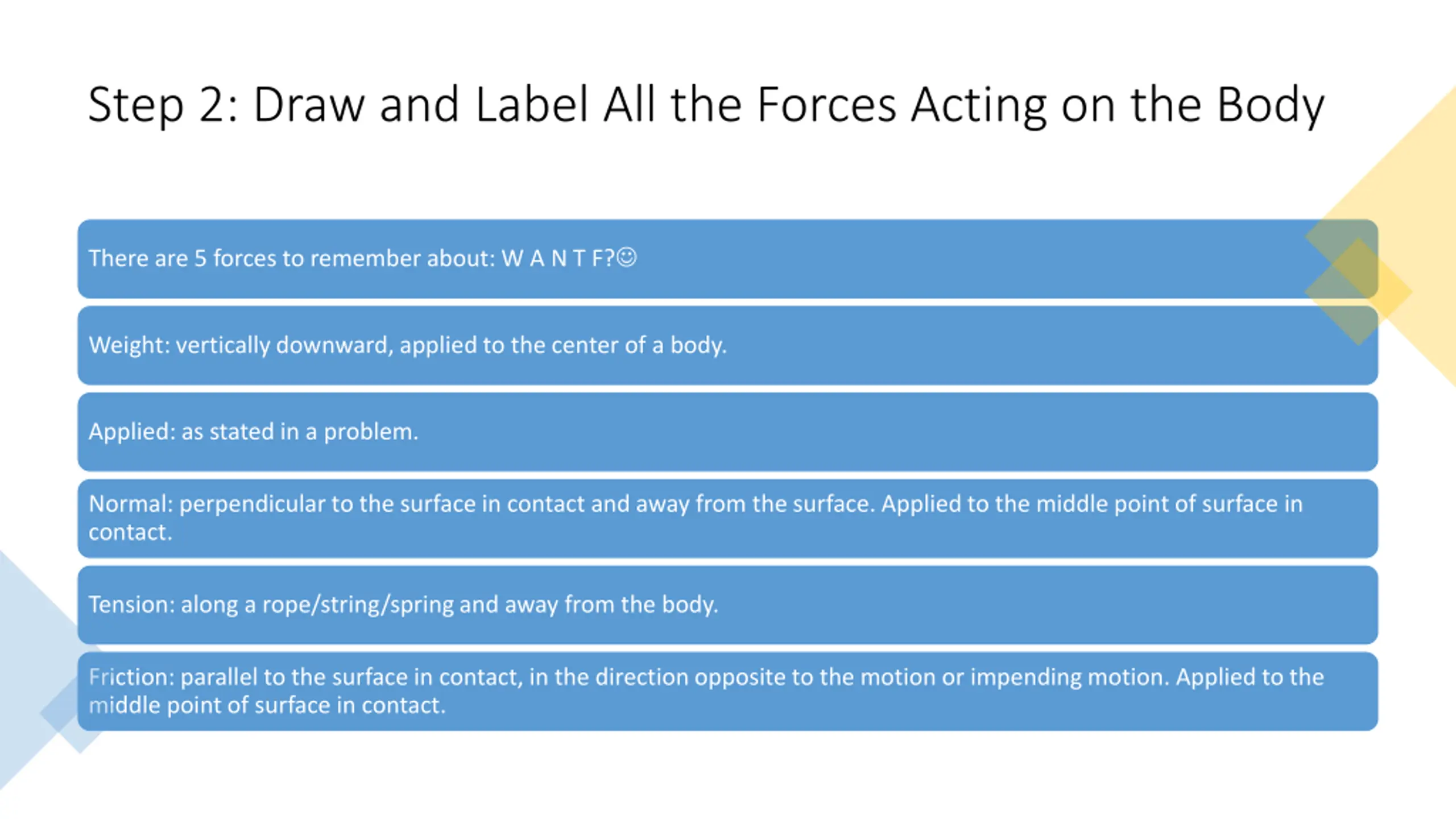 Step 2: Draw and Label All the Forces Acting on the Body

There are 5 forces to remember about: W A N T F?☺

Weight: vertically downward, applied to the center of a body.

Applied: as stated in a problem.

Normal: perpendicular to the surface in contact and away from the surface. Applied to the middle point of surface in contact.

Tension: along a rope/string/spring and away from the body.

Friction: parallel to the surface in contact, in the direction opposite to the motion or impending motion. Applied to the middle point of surface in contact.